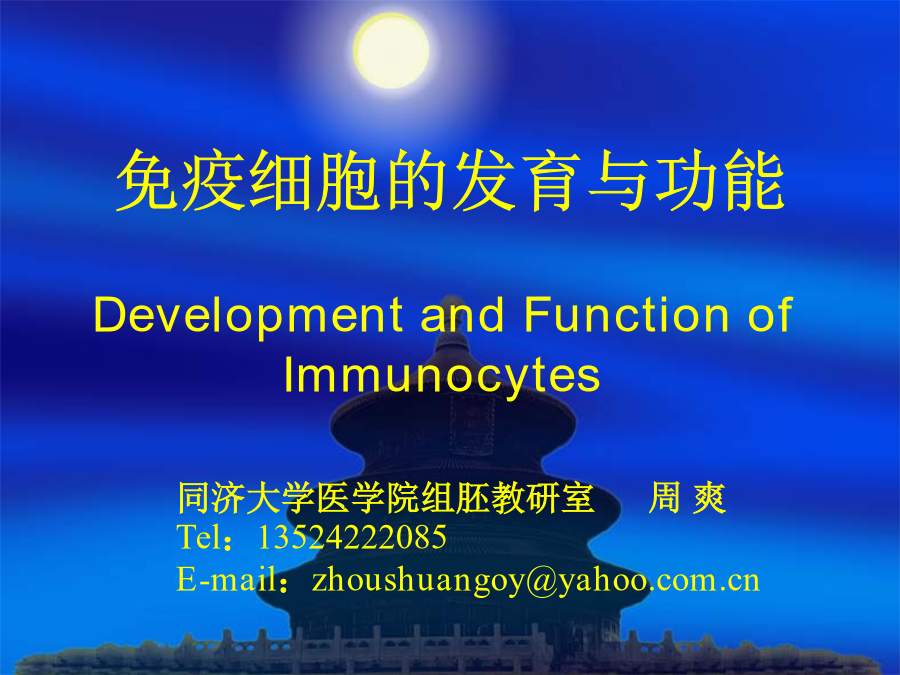 免疫细胞的发育与功能

Development and Function of Immunocytes

同济大学医学院组胚教研室　　周 爽
Tel：13524222085
E-mail：zhoushuangoy@yahoo.com.cn